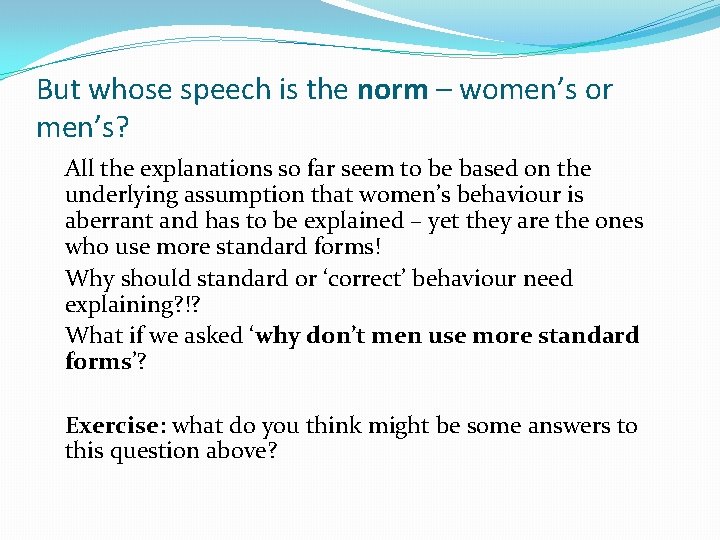 But whose speech is the norm – women's or men's?

All the explanations so far seem to be based on the underlying assumption that women's behaviour is aberrant and has to be explained – yet they are the ones who use more standard forms!

Why should standard or 'correct' behaviour need explaining?!?

What if we asked 'why don't men use more standard forms'?

Exercise: what do you think might be some answers to this question above?